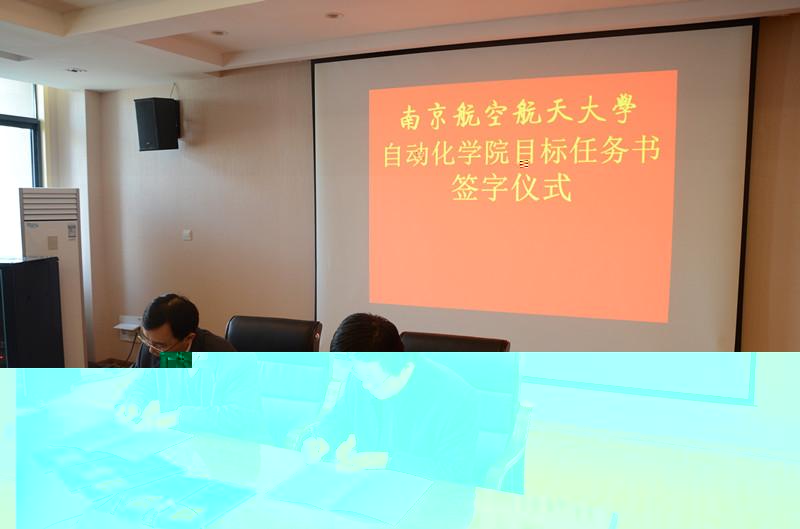 南京航空航天大學
自动化学院目标任务书
签字仪式